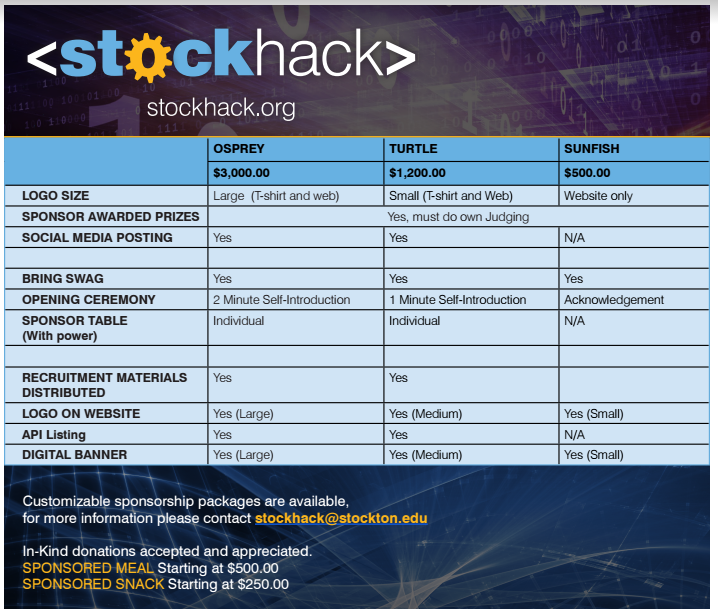 <stockhack>

stockhack.org

| | OSPREY | TURTLE | SUNFISH |
|---|---|---|---|
| | $3,000.00 | $1,200.00 | $500.00 |
| LOGO SIZE | Large (T-shirt and web) | Small (T-shirt and Web) | Website only |
| SPONSOR AWARDED PRIZES | Yes, must do own Judging | | |
| SOCIAL MEDIA POSTING | Yes | Yes | N/A |
| | | | |
| BRING SWAG | Yes | Yes | Yes |
| OPENING CEREMONY | 2 Minute Self-Introduction | 1 Minute Self-Introduction | Acknowledgement |
| SPONSOR TABLE (With power) | Individual | Individual | N/A |
| | | | |
| RECRUITMENT MATERIALS DISTRIBUTED | Yes | Yes | |
| LOGO ON WEBSITE | Yes (Large) | Yes (Medium) | Yes (Small) |
| API Listing | Yes | Yes | N/A |
| DIGITAL BANNER | Yes (Large) | Yes (Medium) | Yes (Small) |

Customizable sponsorship packages are available, for more information please contact stockhack@stockton.edu

In-Kind donations accepted and appreciated.
SPONSORED MEAL Starting at $500.00
SPONSORED SNACK Starting at $250.00